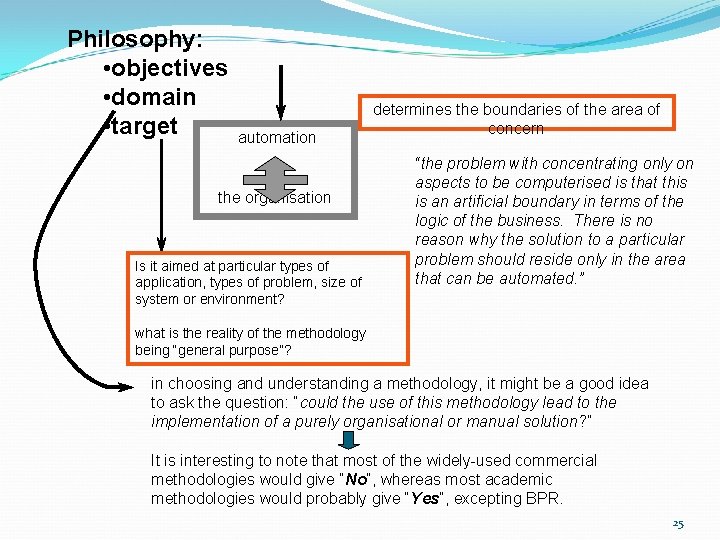 Philosophy:
•objectives
•domain
•target

automation

the organisation

determines the boundaries of the area of concern

"the problem with concentrating only on aspects to be computerised is that this is an artificial boundary in terms of the logic of the business. There is no reason why the solution to a particular problem should reside only in the area that can be automated."

Is it aimed at particular types of application, types of problem, size of system or environment?

what is the reality of the methodology being "general purpose"?

in choosing and understanding a methodology, it might be a good idea to ask the question: "could the use of this methodology lead to the implementation of a purely organisational or manual solution?"

It is interesting to note that most of the widely-used commercial methodologies would give "No", whereas most academic methodologies would probably give "Yes", excepting BPR.

25